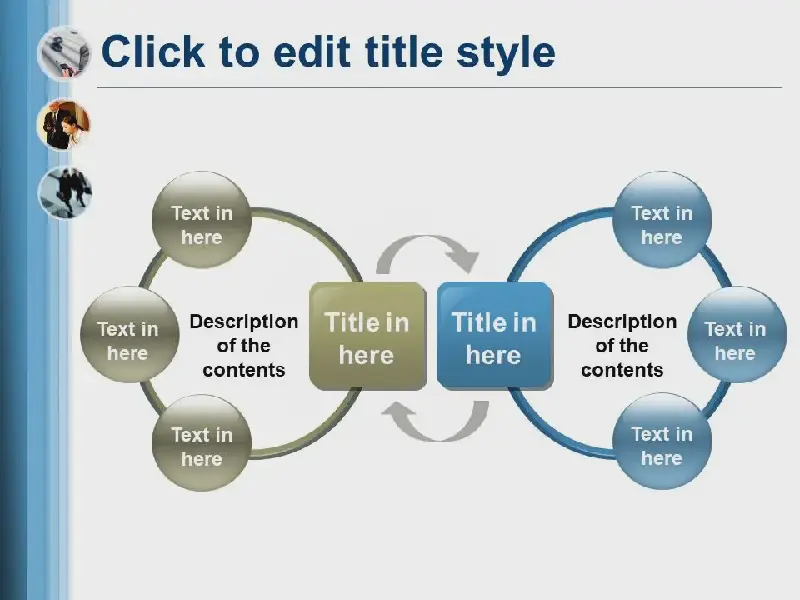 Click to edit title style

Text in here

Text in here

Text in here

Description of the contents

Title in here

Title in here

Description of the contents

Text in here

Text in here

Text in here